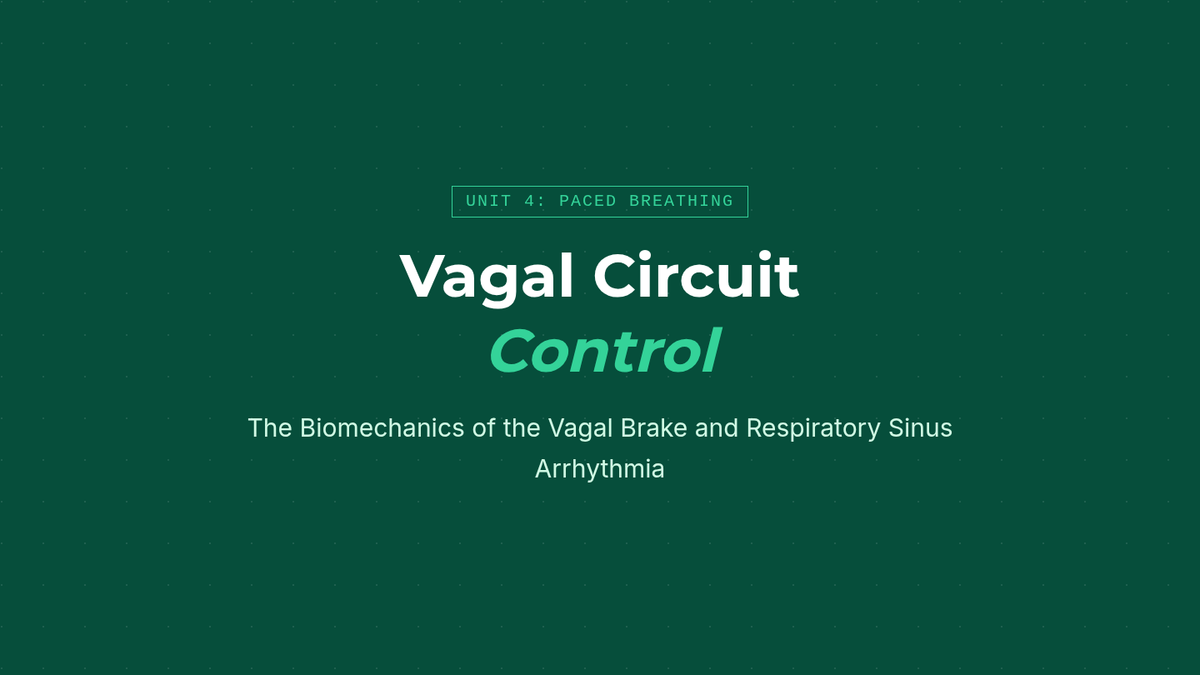 UNIT 4: PACED BREATHING

Vagal Circuit
Control

The Biomechanics of the Vagal Brake and Respiratory Sinus Arrhythmia